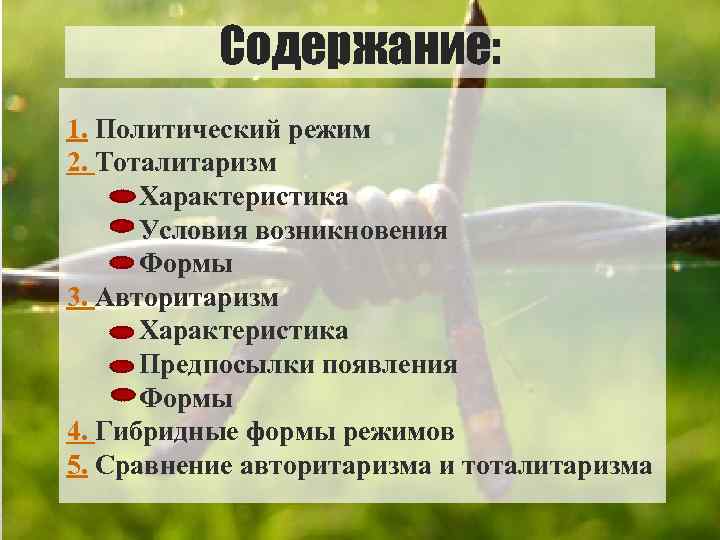 Содержание:

1. Политический режим
2. Тоталитаризм
Характеристика
Условия возникновения
Формы
3. Авторитаризм
Характеристика
Предпосылки появления
Формы
4. Гибридные формы режимов
5. Сравнение авторитаризма и тоталитаризма